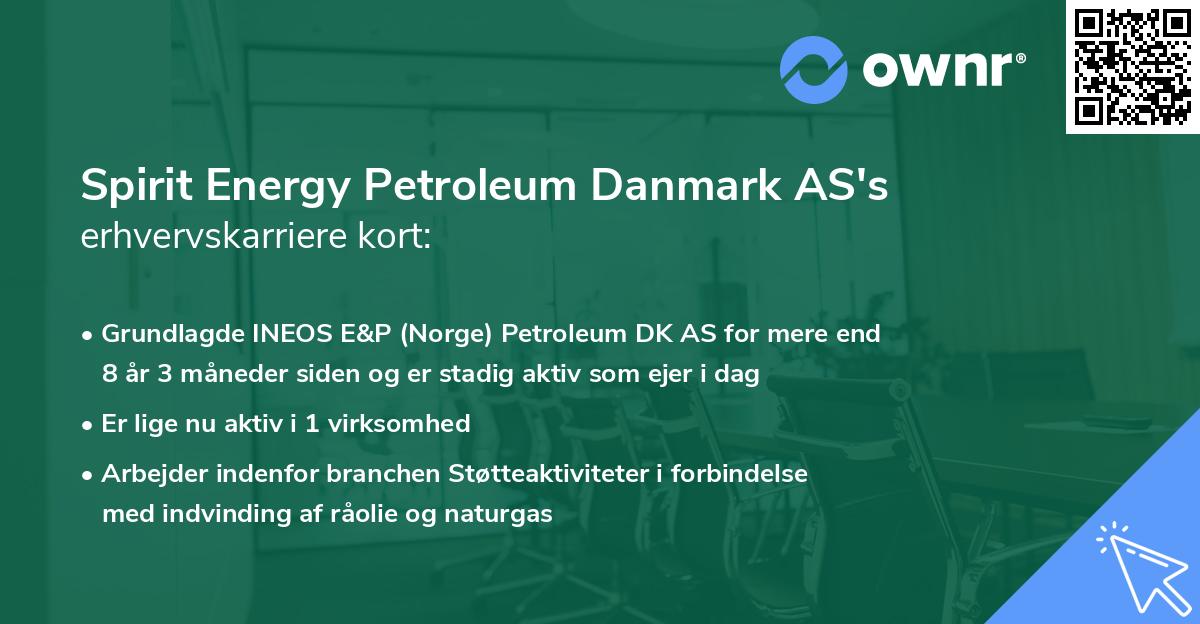 ownr®

Spirit Energy Petroleum Danmark AS's erhvervskarriere kort:

• Grundlagde INEOS E&P (Norge) Petroleum DK AS for mere end 8 år 3 måneder siden og er stadig aktiv som ejer i dag

• Er lige nu aktiv i 1 virksomhed

• Arbejder indenfor branchen Støtteaktiviteter i forbindelse med indvinding af råolie og naturgas